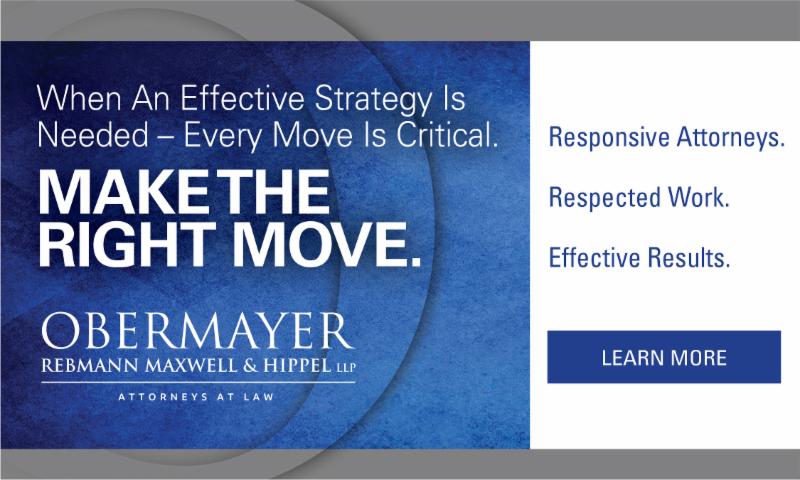 When An Effective Strategy Is Needed – Every Move Is Critical.

MAKE THE RIGHT MOVE.

OBERMAYER
REBMANN MAXWELL & HIPPEL LLP
ATTORNEYS AT LAW

Responsive Attorneys.

Respected Work.

Effective Results.

LEARN MORE